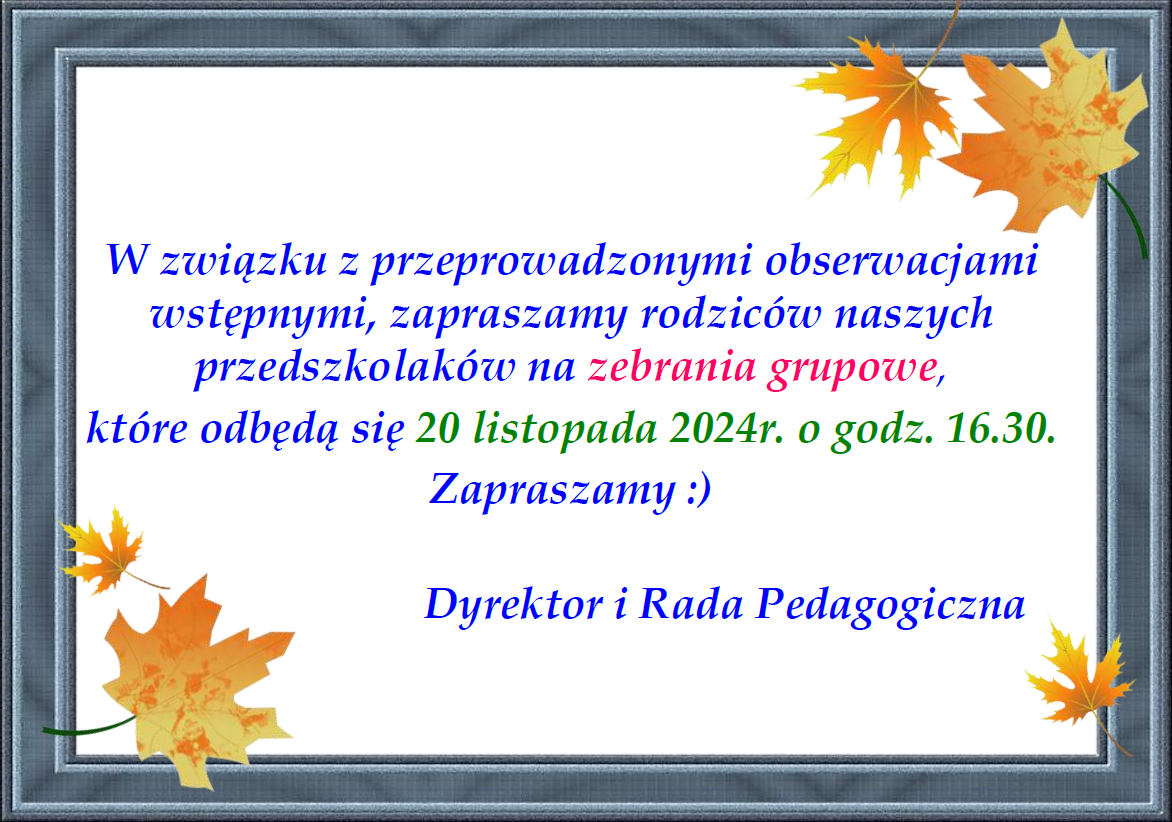 W związku z przeprowadzonymi obserwacjami wstępnymi, zapraszamy rodziców naszych przedszkolaków na zebrania grupowe, które odbędą się 20 listopada 2024r. o godz. 16.30.

Zapraszamy :)

Dyrektor i Rada Pedagogiczna